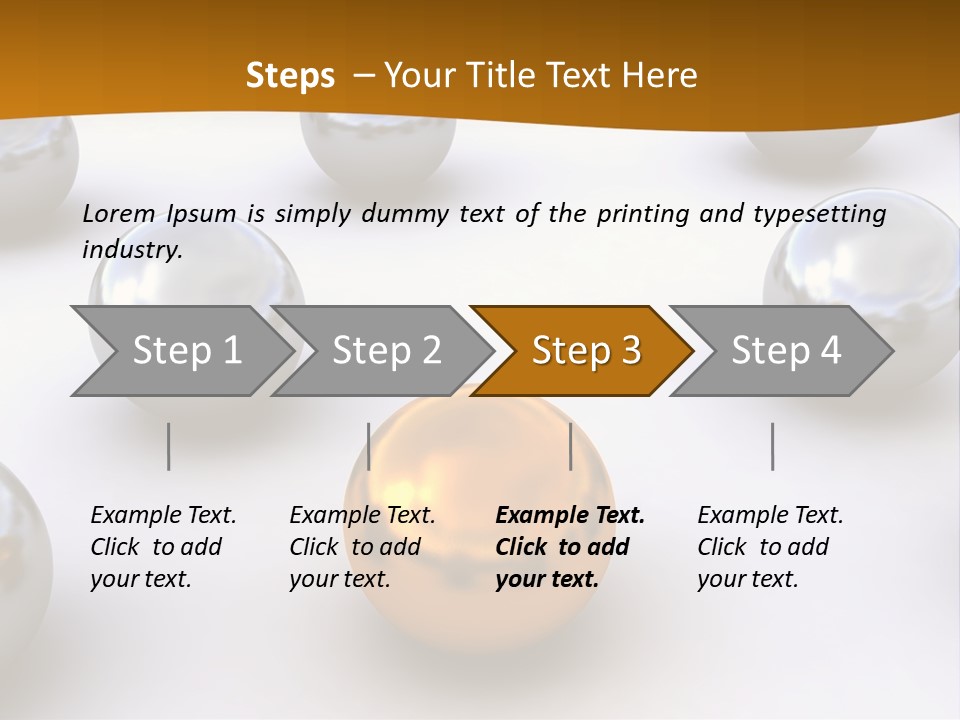 Steps – Your Title Text Here

Lorem Ipsum is simply dummy text of the printing and typesetting industry.

Step 1

Step 2

Step 3

Step 4

Example Text. Click to add your text.

Example Text. Click to add your text.

Example Text. Click to add your text.

Example Text. Click to add your text.